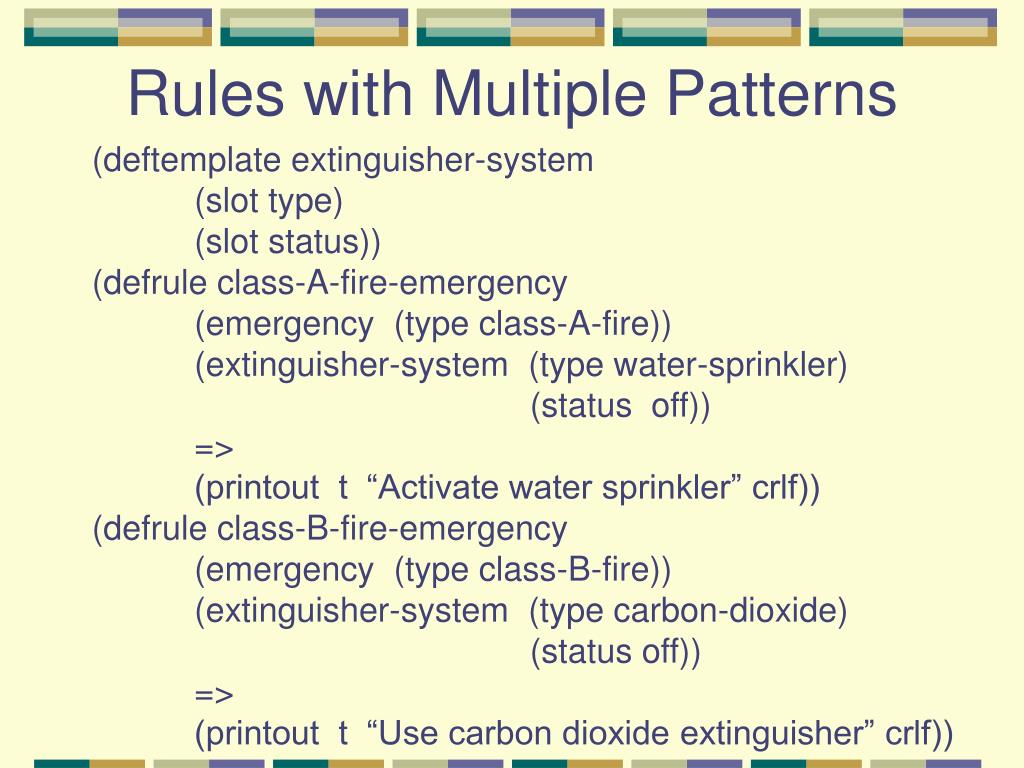 Rules with Multiple Patterns

(deftemplate extinguisher-system
(slot type)
(slot status))
(defrule class-A-fire-emergency
(emergency (type class-A-fire))
(extinguisher-system (type water-sprinkler)
(status off))
=>
(printout t “Activate water sprinkler” crlf))
(defrule class-B-fire-emergency
(emergency (type class-B-fire))
(extinguisher-system (type carbon-dioxide)
(status off))
=>
(printout t “Use carbon dioxide extinguisher” crlf))